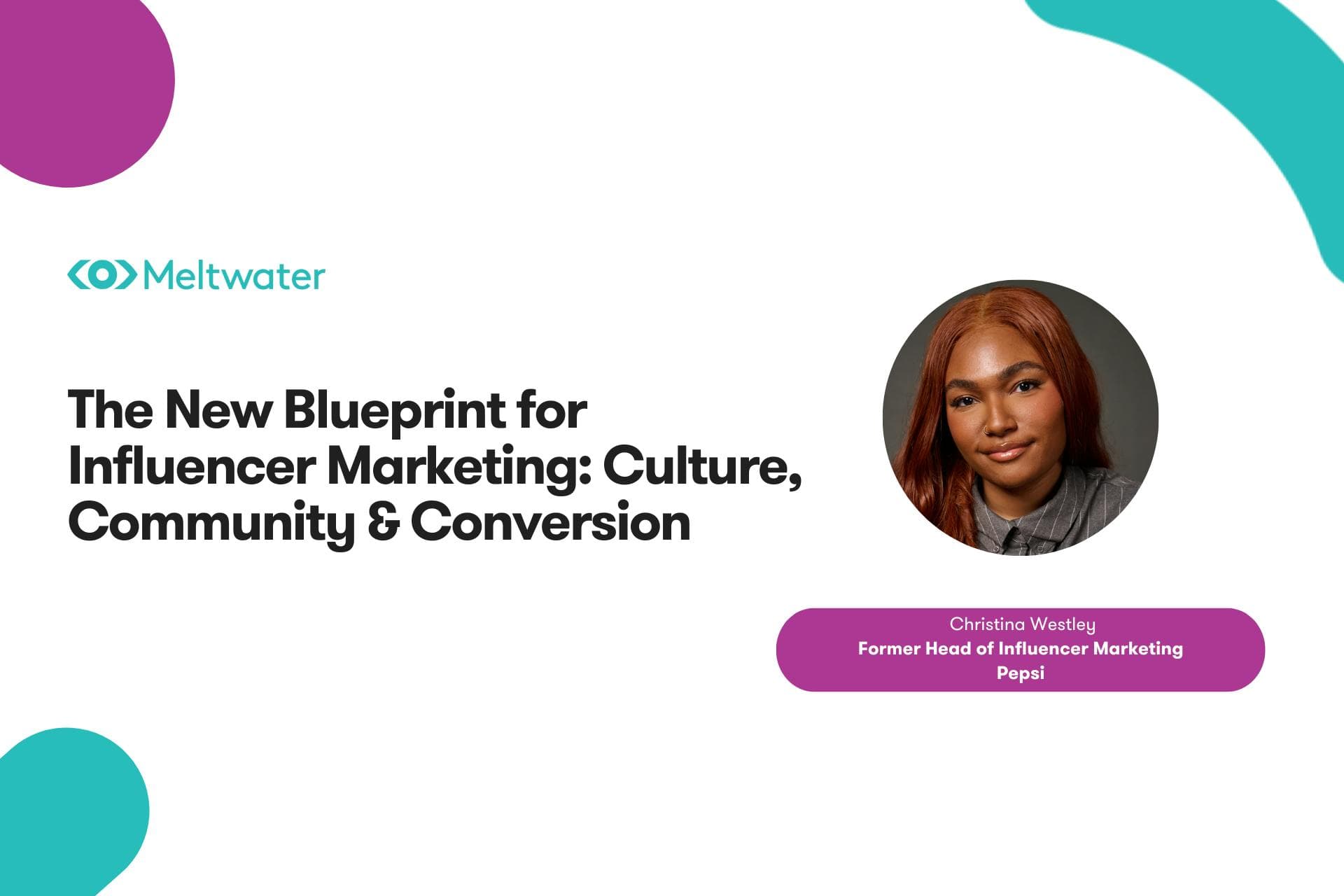 Meltwater

The New Blueprint for Influencer Marketing: Culture, Community & Conversion

Christina Westley
Former Head of Influencer Marketing
Pepsi